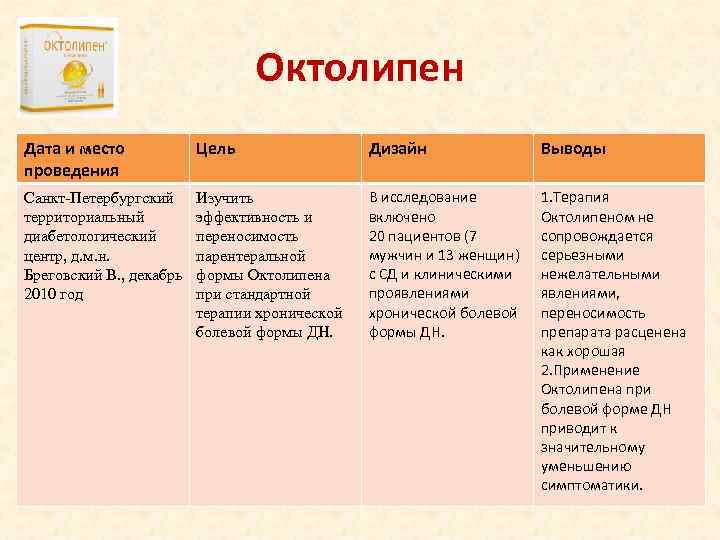 ОКТОЛИПЕН

Октолипен

| Дата и место проведения | Цель | Дизайн | Выводы |
|---|---|---|---|
| Санкт-Петербургский территориальный диабетологический центр, д.м.н. Бреговский В., декабрь 2010 год | Изучить эффективность и переносимость парентеральной формы Октолипена при стандартной терапии хронической болевой формы ДН. | В исследование включено 20 пациентов (7 мужчин и 13 женщин) с СД и клиническими проявлениями хронической болевой формы ДН. | 1.Терапия Октолипеном не сопровождается серьезными нежелательными явлениями, переносимость препарата расценена как хорошая 2.Применение Октолипена при болевой форме ДН приводит к значительному уменьшению симптоматики. |